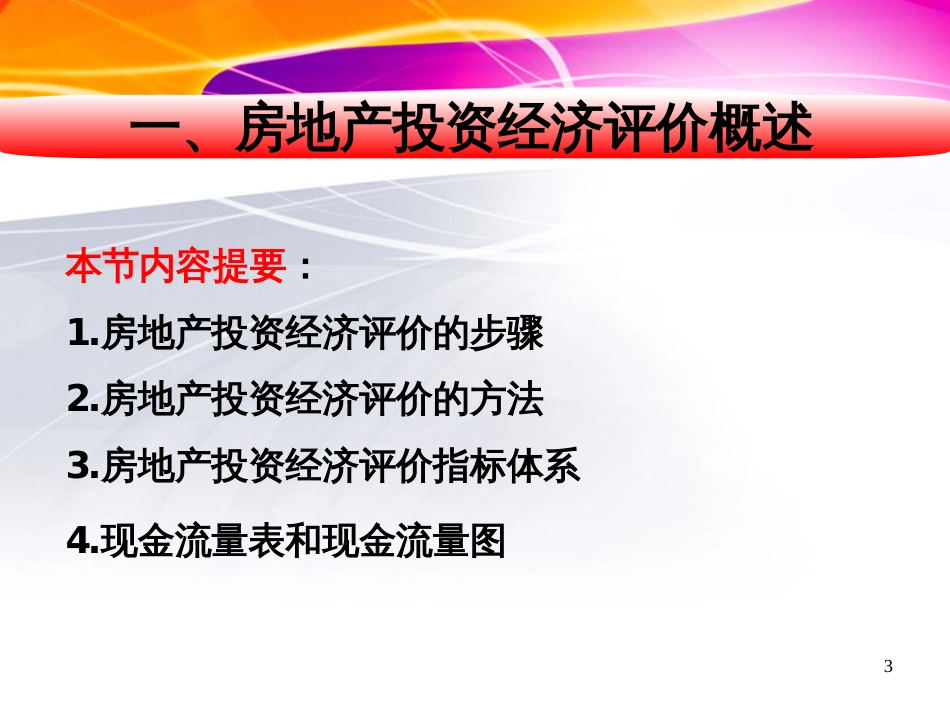 一、房地产投资经济评价概述

本节内容提要：

1.房地产投资经济评价的步骤

2.房地产投资经济评价的方法

3.房地产投资经济评价指标体系

4.现金流量表和现金流量图

3